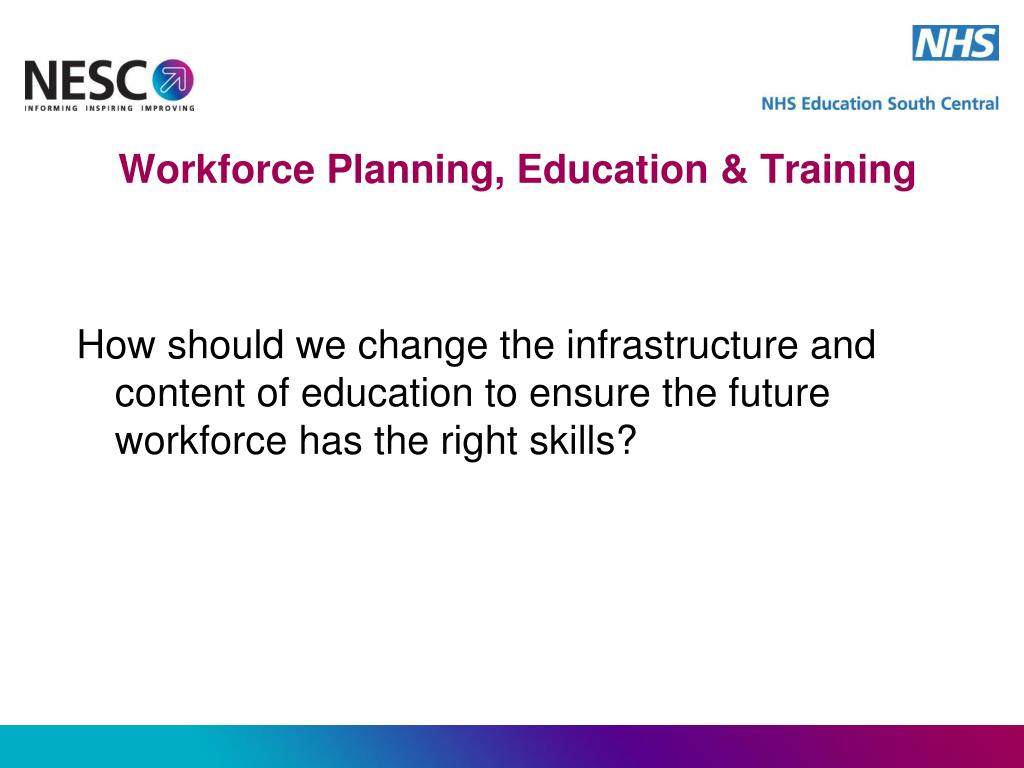 NESC
INFORMING INSPIRING IMPROVING

NHS
NHS Education South Central

Workforce Planning, Education & Training

How should we change the infrastructure and content of education to ensure the future workforce has the right skills?